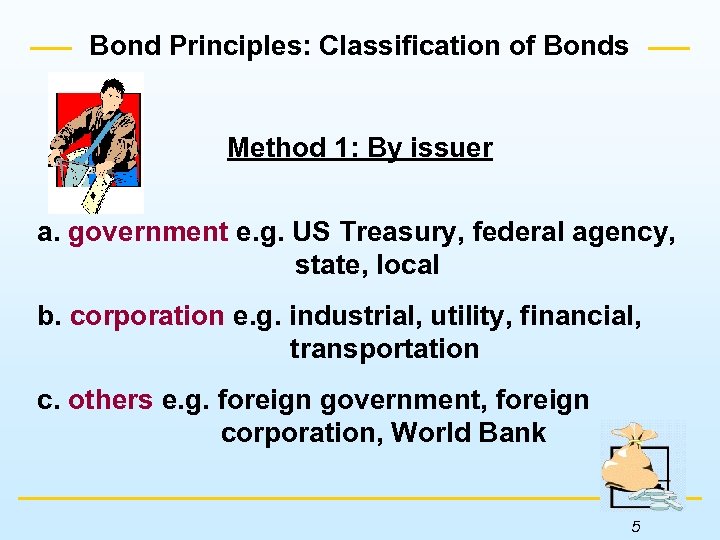 Bond Principles: Classification of Bonds

Method 1: By issuer

a. government e.g. US Treasury, federal agency, state, local

b. corporation e.g. industrial, utility, financial, transportation

c. others e.g. foreign government, foreign corporation, World Bank

5